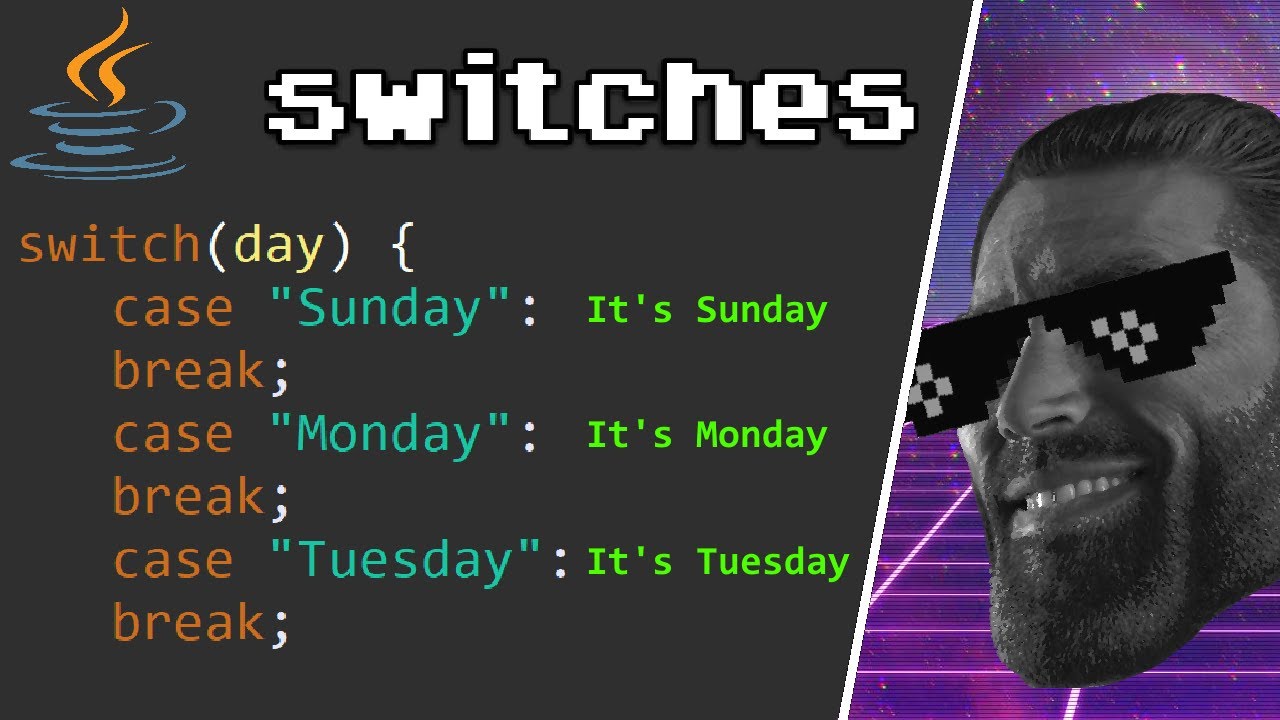 switches

switch(day) {
case "Sunday": It's Sunday
break;
case "Monday": It's Monday
break;
case "Tuesday": It's Tuesday
break;